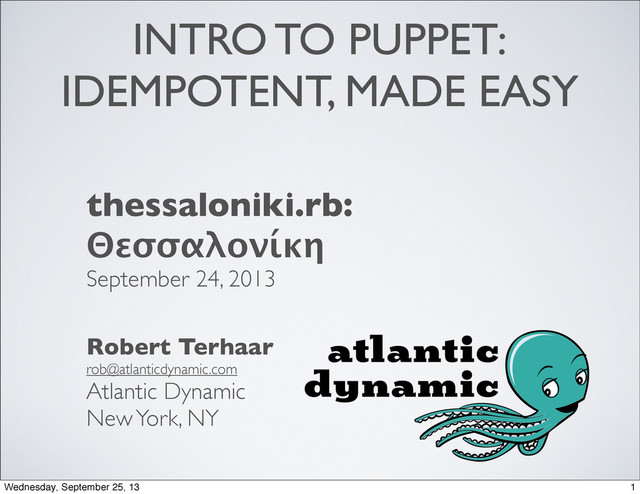 INTRO TO PUPPET: IDEMPOTENT, MADE EASY

thessaloniki.rb:
Θεσσαλονίκη
September 24, 2013

Robert Terhaar
rob@atlanticdynamic.com
Atlantic Dynamic
New York, NY

atlantic
dynamic

Wednesday, September 25, 13

1